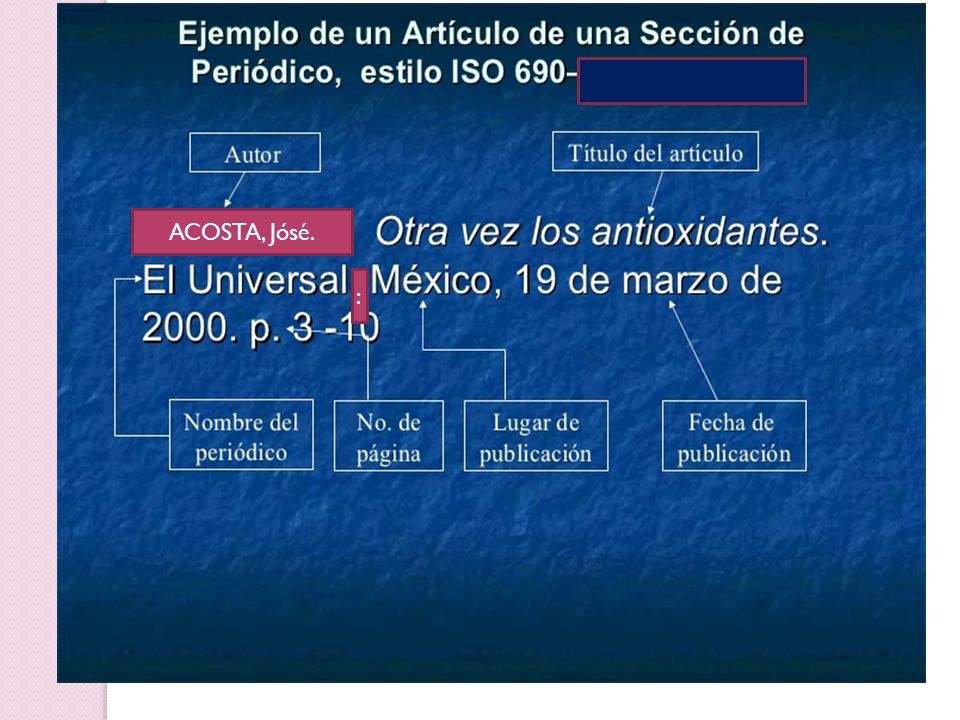 Ejemplo de un Artículo de una Sección de Periódico, estilo ISO 690-

Autor

Título del artículo

ACOSTA, Jósé. Otra vez los antioxidantes. El Universal : México, 19 de marzo de 2000. p. 3 -10

Nombre del periódico

No. de página

Lugar de publicación

Fecha de publicación